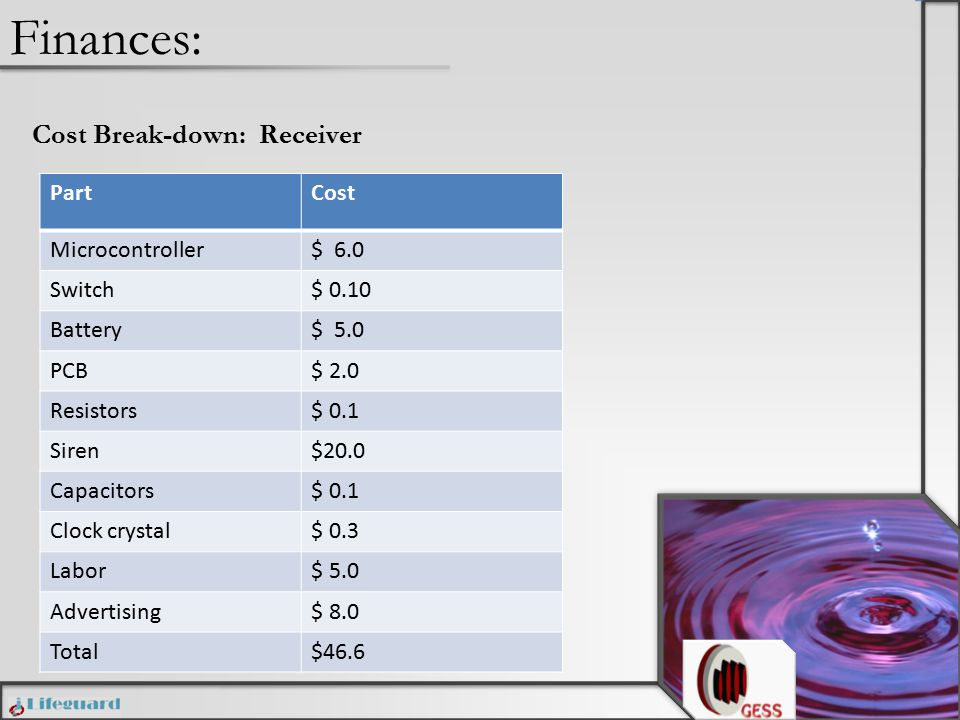 Finances:

Cost Break-down: Receiver

| Part | Cost |
|---|---|
| Microcontroller | $ 6.0 |
| Switch | $ 0.10 |
| Battery | $ 5.0 |
| PCB | $ 2.0 |
| Resistors | $ 0.1 |
| Siren | $20.0 |
| Capacitors | $ 0.1 |
| Clock crystal | $ 0.3 |
| Labor | $ 5.0 |
| Advertising | $ 8.0 |
| Total | $46.6 |

i Lifeguard

GESS